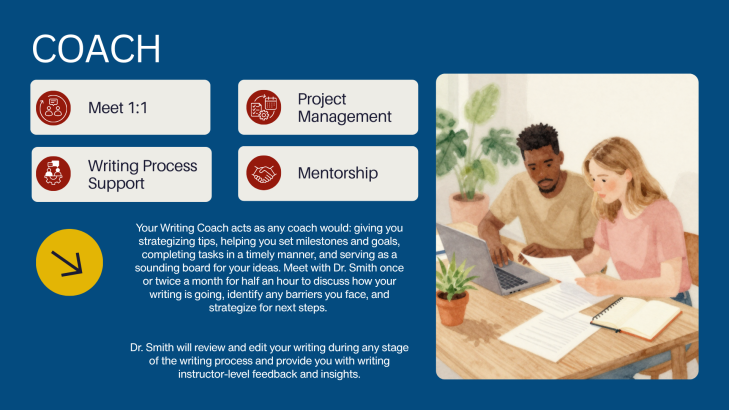 COACH

Meet 1:1

Project Management

Writing Process Support

Mentorship

Your Writing Coach acts as any coach would: giving you strategizing tips, helping you set milestones and goals, completing tasks in a timely manner, and serving as a sounding board for your ideas. Meet with Dr. Smith once or twice a month for half an hour to discuss how your writing is going, identify any barriers you face, and strategize for next steps.

Dr. Smith will review and edit your writing during any stage of the writing process and provide you with writing instructor-level feedback and insights.